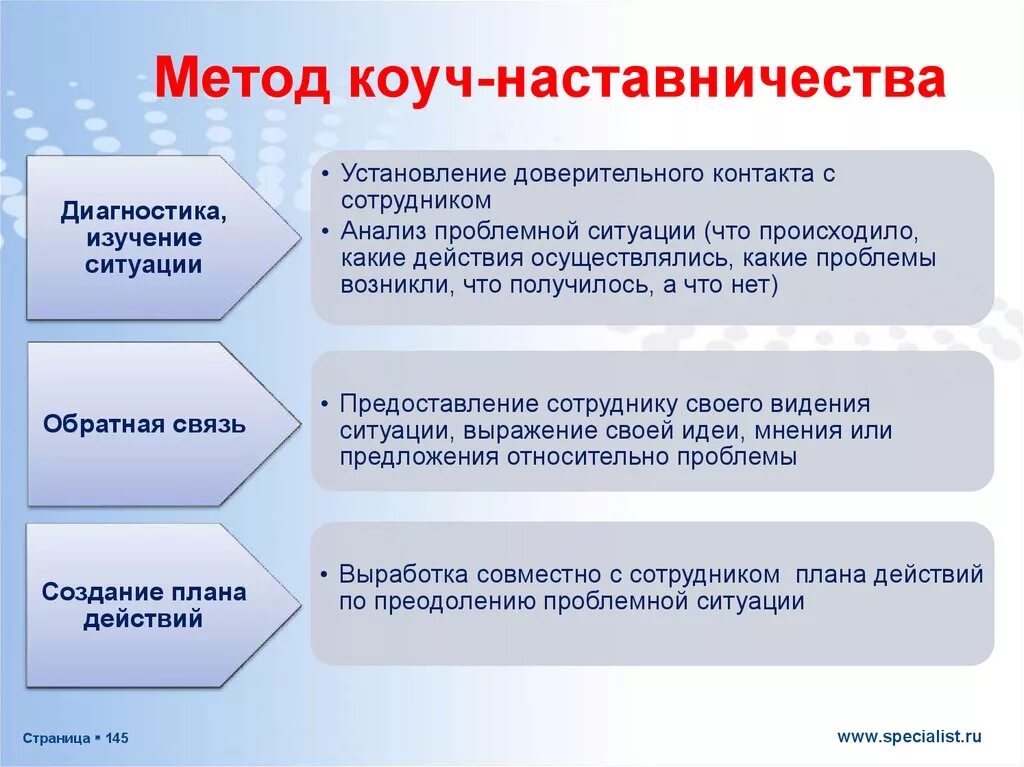 Метод коуч-наставничества

Диагностика, изучение ситуации

• Установление доверительного контакта с сотрудником
• Анализ проблемной ситуации (что происходило, какие действия осуществлялись, какие проблемы возникли, что получилось, а что нет)

Обратная связь

• Предоставление сотруднику своего видения ситуации, выражение своей идеи, мнения или предложения относительно проблемы

Создание плана действий

• Выработка совместно с сотрудником плана действий по преодолению проблемной ситуации

Страница ▪ 145

www.specialist.ru